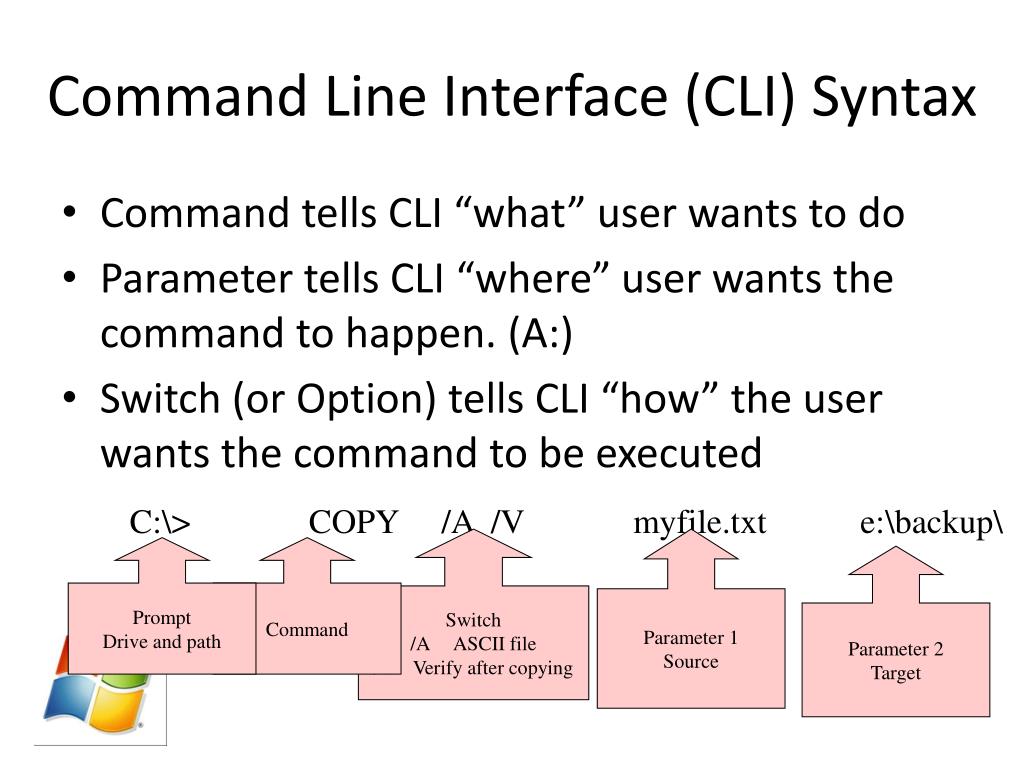 Command Line Interface (CLI) Syntax

• Command tells CLI “what” user wants to do
• Parameter tells CLI “where” user wants the command to happen. (A:)
• Switch (or Option) tells CLI “how” the user wants the command to be executed

C:\> COPY /A /V myfile.txt e:\backup\

Prompt
Drive and path

Command

Switch
/A ASCII file
Verify after copying

Parameter 1
Source

Parameter 2
Target